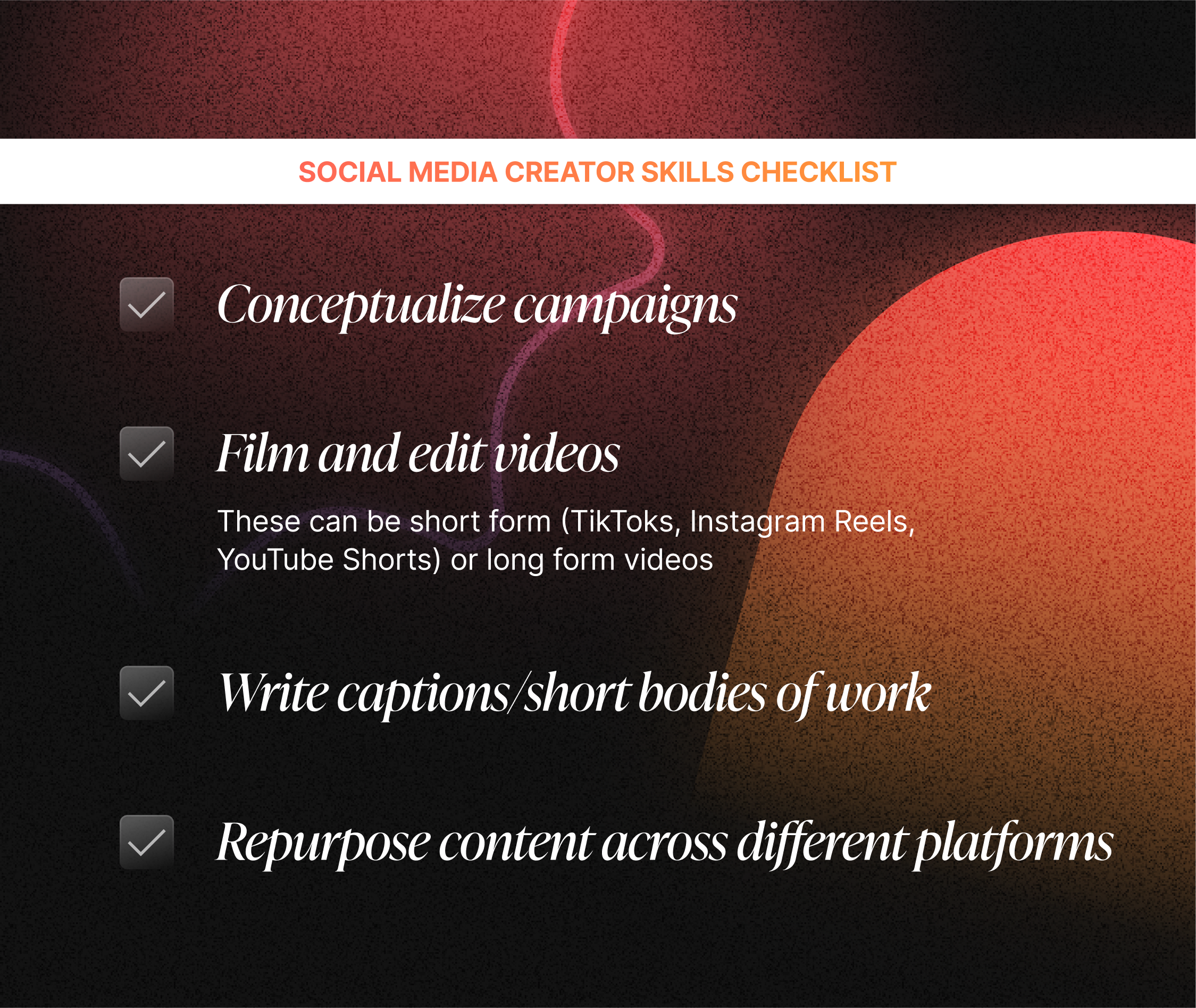 SOCIAL MEDIA CREATOR SKILLS CHECKLIST

Conceptualize campaigns

Film and edit videos

These can be short form (TikToks, Instagram Reels, YouTube Shorts) or long form videos

Write captions/short bodies of work

Repurpose content across different platforms